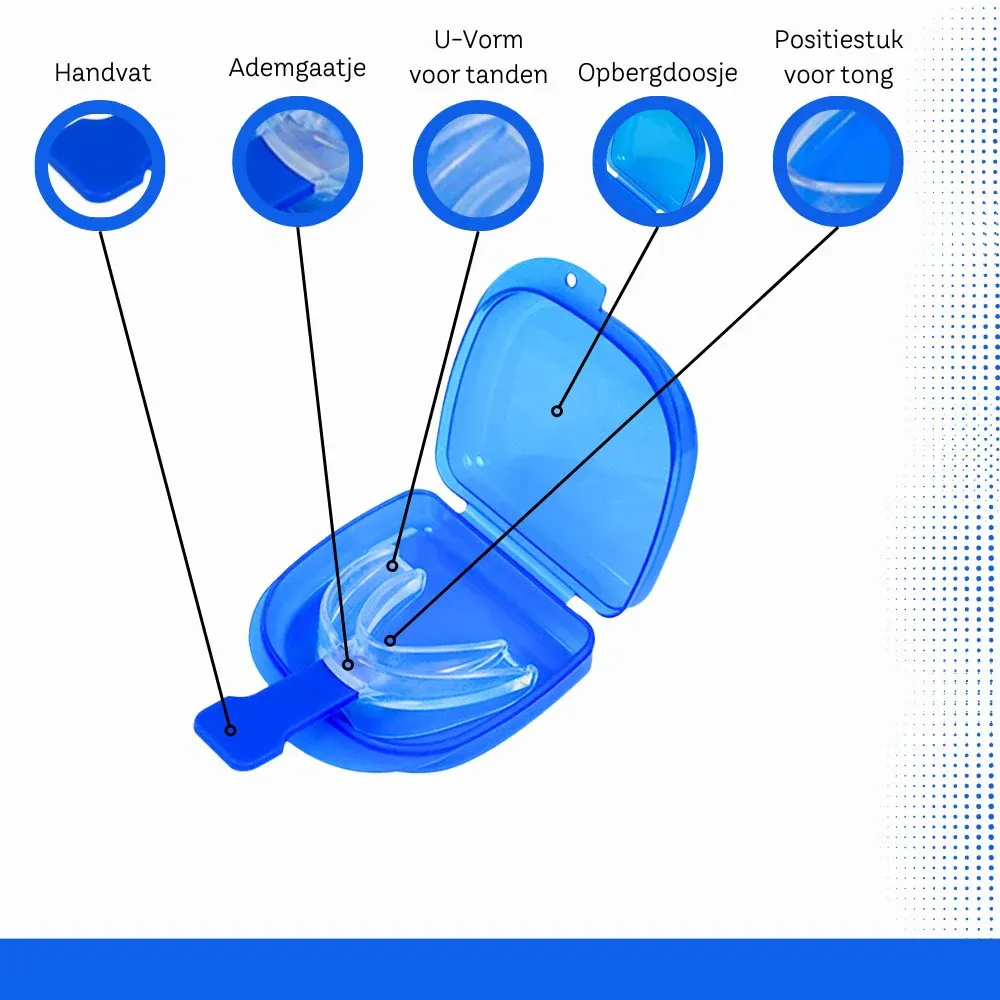 Handvat

Ademgaatje

U-Vorm voor tanden

Opbergdoosje

Positiestuk voor tong